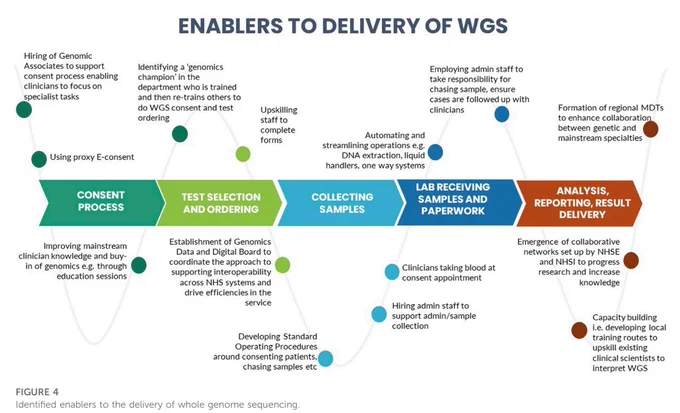 ENABLERS TO DELIVERY OF WGS

Hiring of Genomic Associates to support consent process enabling clinicians to focus on specialist tasks

Using proxy E-consent

Identifying a 'genomics champion' in the department who is trained and then re-trains others to do WGS consent and test ordering

Upskilling staff to complete forms

Automating and streamlining operations e.g. DNA extraction, liquid handlers, one way systems

Employing admin staff to take responsibility for chasing sample, ensure cases are followed up with clinicians

Formation of regional MDTs to enhance collaboration between genetic and mainstream specialties

CONSENT PROCESS

TEST SELECTION AND ORDERING

COLLECTING SAMPLES

LAB RECEIVING SAMPLES AND PAPERWORK

ANALYSIS, REPORTING, RESULT DELIVERY

Improving mainstream clinician knowledge and buy-in of genomics e.g. through education sessions

Establishment of Genomics Data and Digital Board to coordinate the approach to supporting interoperability across NHS systems and drive efficiencies in the service

Developing Standard Operating Procedures around consenting patients, chasing samples etc

Clinicians taking blood at consent appointment

Hiring admin staff to support admin/sample collection

Emergence of collaborative networks set up by NHSE and NHSI to progress research and increase knowledge

Capacity building i.e. developing local training routes to upskill existing clinical scientists to interpret WGS

FIGURE 4
Identified enablers to the delivery of whole genome sequencing.